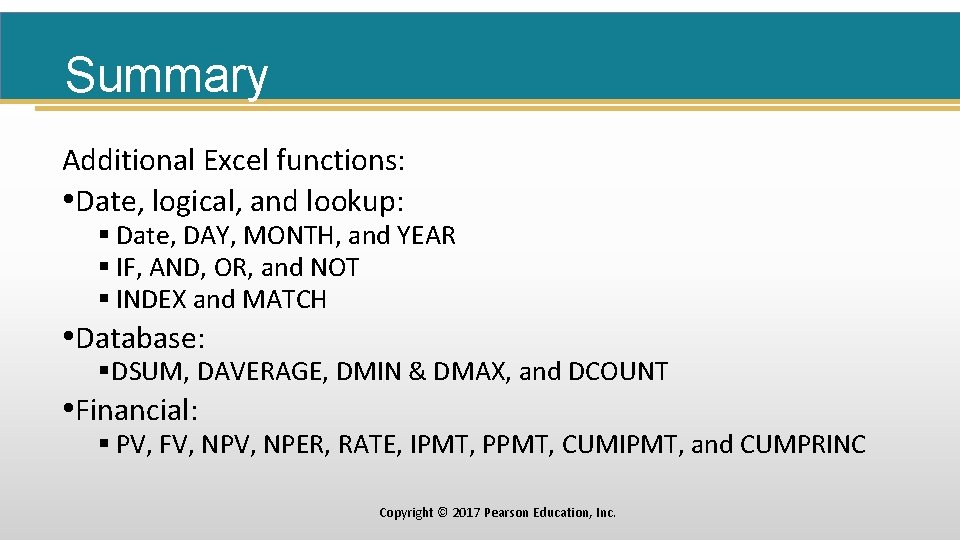 Summary

Additional Excel functions:

•Date, logical, and lookup:
▪ Date, DAY, MONTH, and YEAR
▪ IF, AND, OR, and NOT
▪ INDEX and MATCH

•Database:
▪DSUM, DAVERAGE, DMIN & DMAX, and DCOUNT

•Financial:
▪ PV, FV, NPV, NPER, RATE, IPMT, PPMT, CUMIPMT, and CUMPRINC

Copyright © 2017 Pearson Education, Inc.